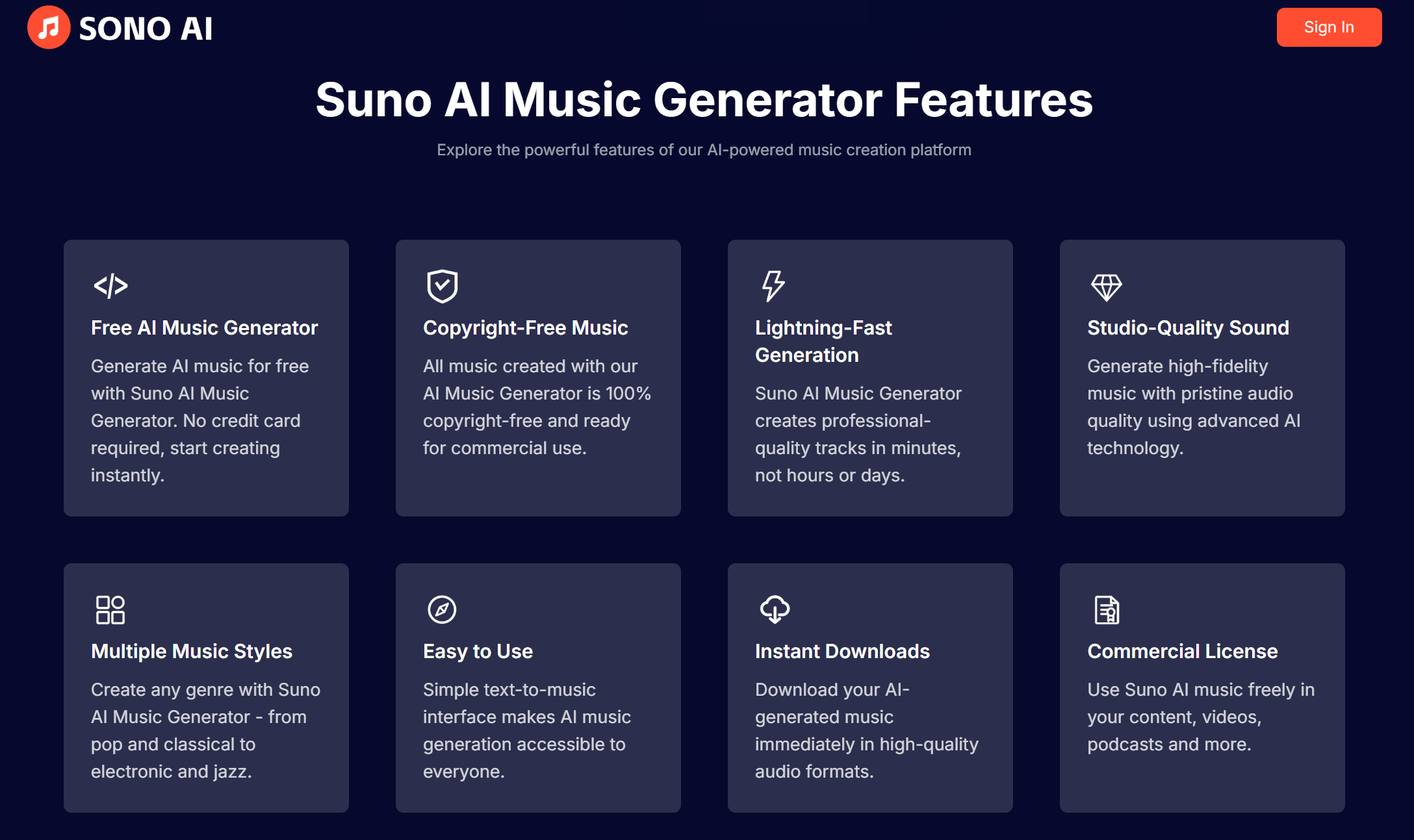 SONO AI

Sign In

Suno AI Music Generator Features

Explore the powerful features of our AI-powered music creation platform

Free AI Music Generator

Generate AI music for free with Suno AI Music Generator. No credit card required, start creating instantly.

Copyright-Free Music

All music created with our AI Music Generator is 100% copyright-free and ready for commercial use.

Lightning-Fast Generation

Suno AI Music Generator creates professional-quality tracks in minutes, not hours or days.

Studio-Quality Sound

Generate high-fidelity music with pristine audio quality using advanced AI technology.

Multiple Music Styles

Create any genre with Suno AI Music Generator - from pop and classical to electronic and jazz.

Easy to Use

Simple text-to-music interface makes AI music generation accessible to everyone.

Instant Downloads

Download your AI-generated music immediately in high-quality audio formats.

Commercial License

Use Suno AI music freely in your content, videos, podcasts and more.